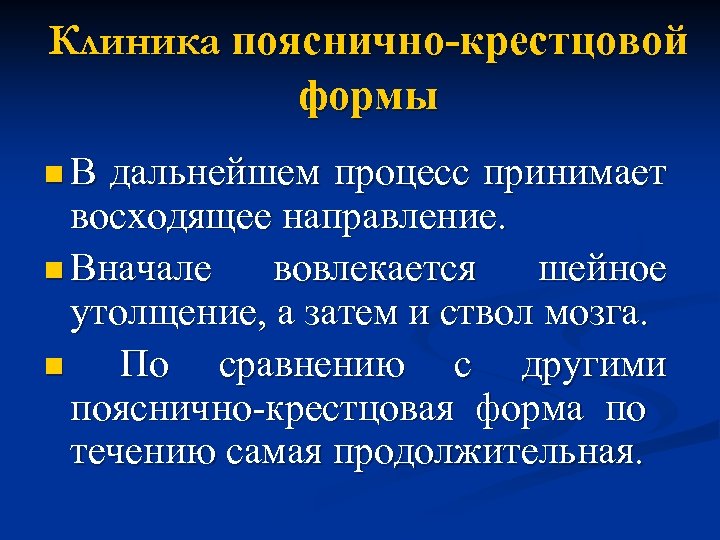 Клиника пояснично-крестцовой формы

В дальнейшем процесс принимает восходящее направление.

Вначале вовлекается шейное утолщение, а затем и ствол мозга.

По сравнению с другими пояснично-крестцовая форма по течению самая продолжительная.